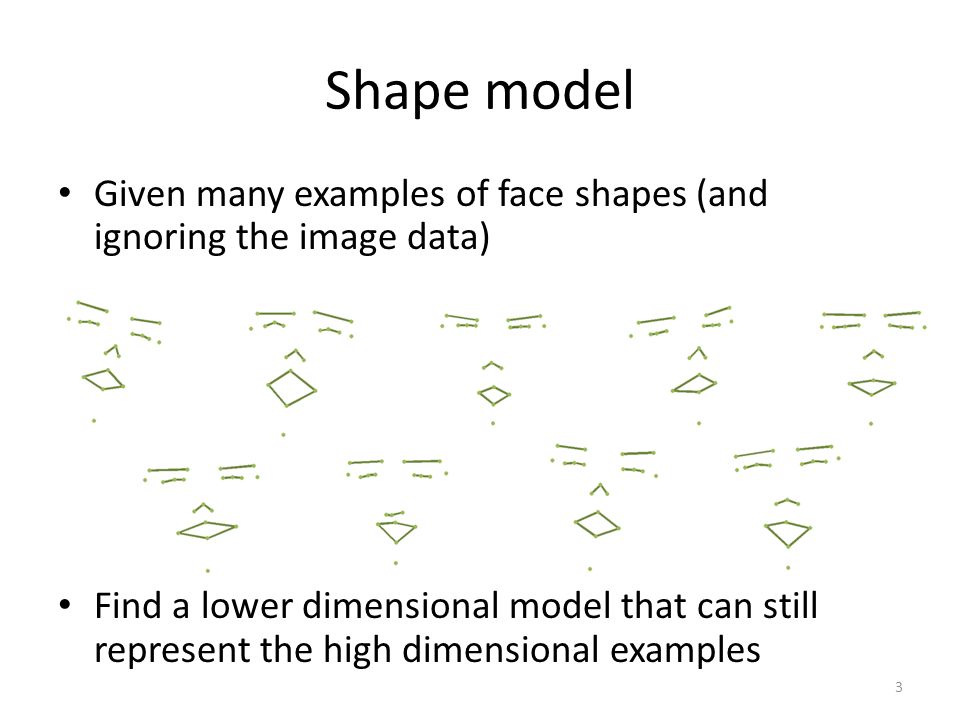 Shape model

• Given many examples of face shapes (and ignoring the image data)

• Find a lower dimensional model that can still represent the high dimensional examples

3